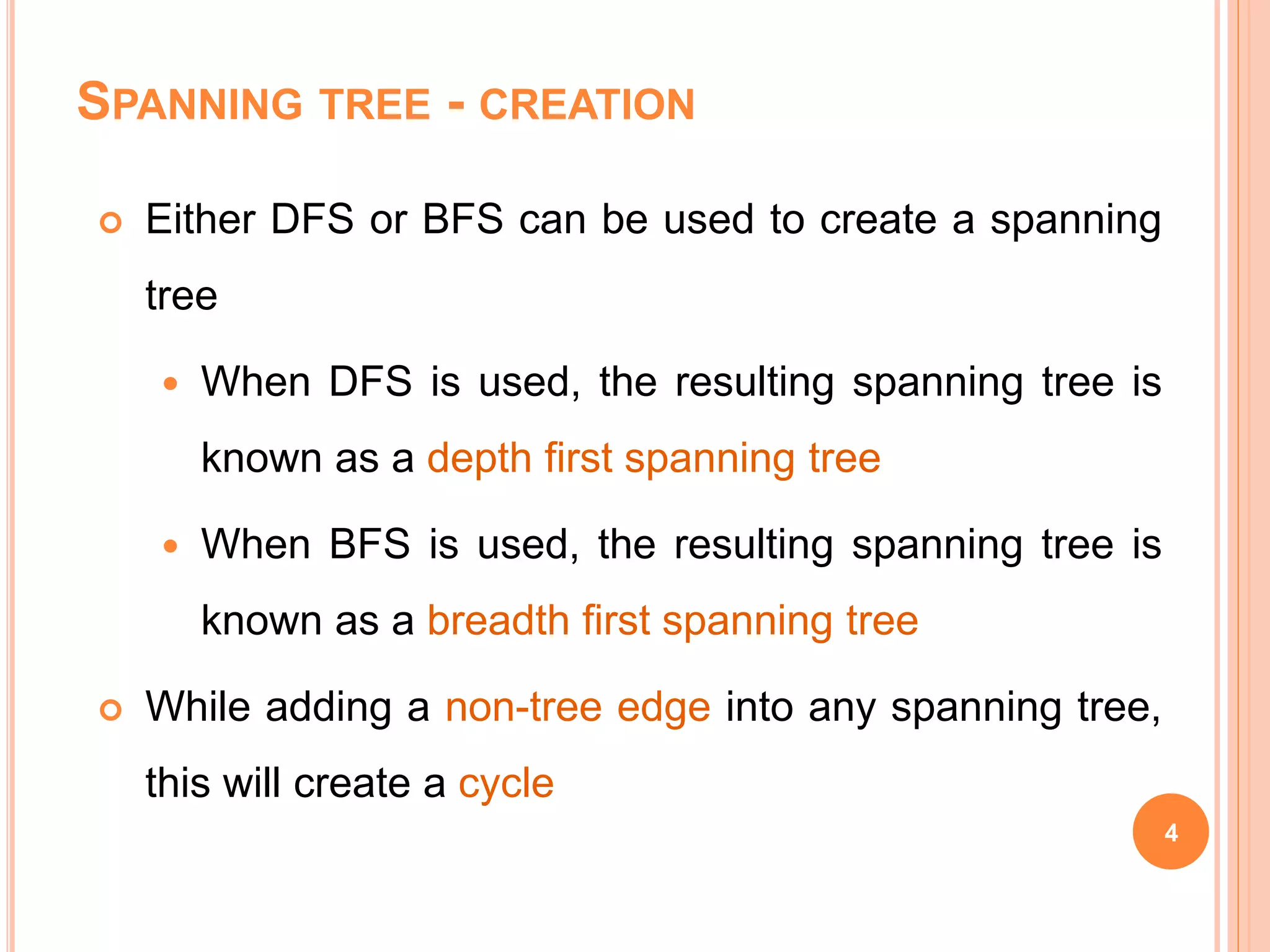 SPANNING TREE - CREATION

Either DFS or BFS can be used to create a spanning tree

When DFS is used, the resulting spanning tree is known as a depth first spanning tree

When BFS is used, the resulting spanning tree is known as a breadth first spanning tree

While adding a non-tree edge into any spanning tree, this will create a cycle

4